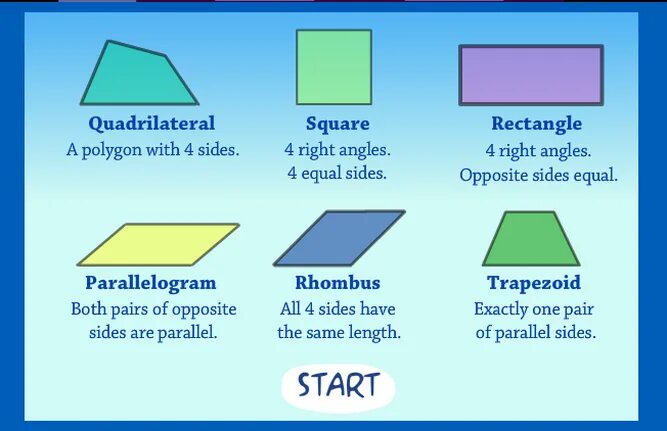 Quadrilateral
A polygon with 4 sides.

Square
4 right angles.
4 equal sides.

Rectangle
4 right angles.
Opposite sides equal.

Parallelogram
Both pairs of opposite sides are parallel.

Rhombus
All 4 sides have the same length.

Trapezoid
Exactly one pair of parallel sides.

START